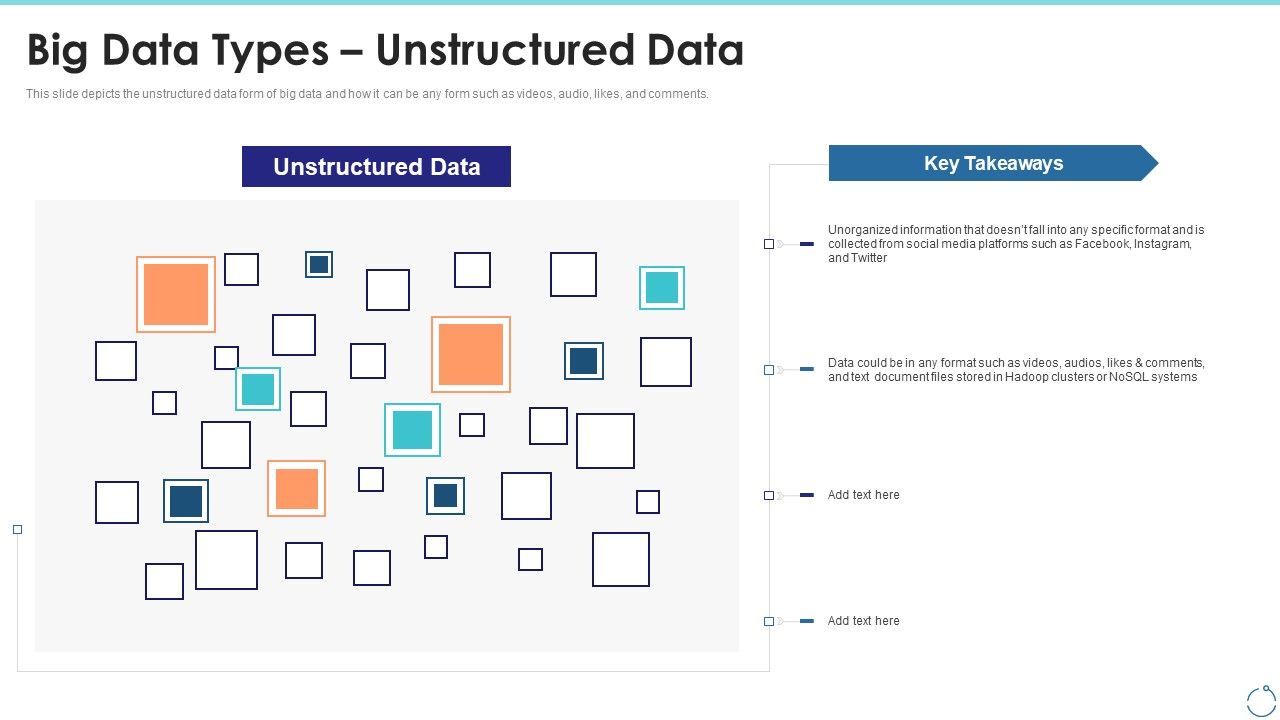 Big Data Types – Unstructured Data

This slide depicts the unstructured data form of big data and how it can be any form such as videos, audio, likes, and comments.

Unstructured Data

Key Takeaways

Unorganized information that doesn't fall into any specific format and is collected from social media platforms such as Facebook, Instagram, and Twitter

Data could be in any format such as videos, audios, likes & comments, and text document files stored in Hadoop clusters or NoSQL systems

Add text here

Add text here